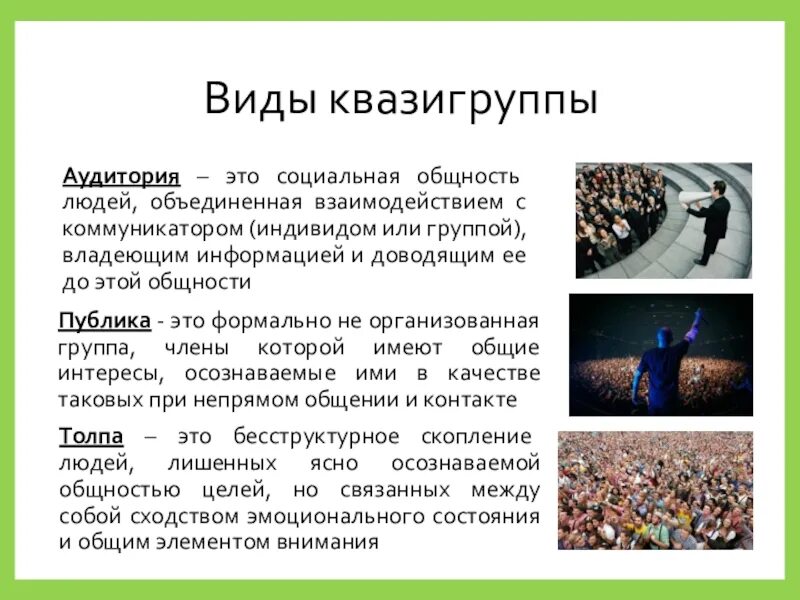 Виды квазигруппы

Аудитория – это социальная общность людей, объединенная взаимодействием с коммуникатором (индивидом или группой), владеющим информацией и доводящим ее до этой общности

Публика - это формально не организованная группа, члены которой имеют общие интересы, осознаваемые ими в качестве таковых при непрямом общении и контакте

Толпа – это бесструктурное скопление людей, лишенных ясно осознаваемой общностью целей, но связанных между собой сходством эмоционального состояния и общим элементом внимания